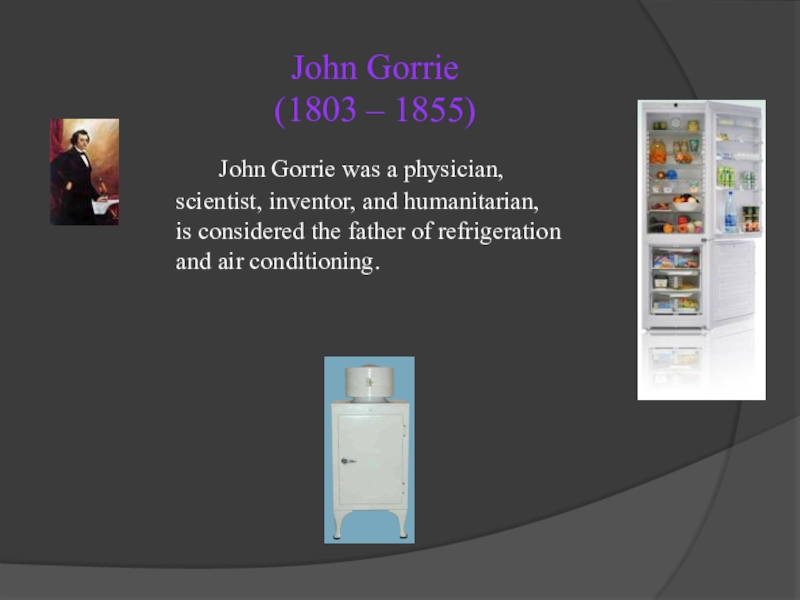 John Gorrie
(1803 – 1855)

John Gorrie was a physician, scientist, inventor, and humanitarian, is considered the father of refrigeration and air conditioning.